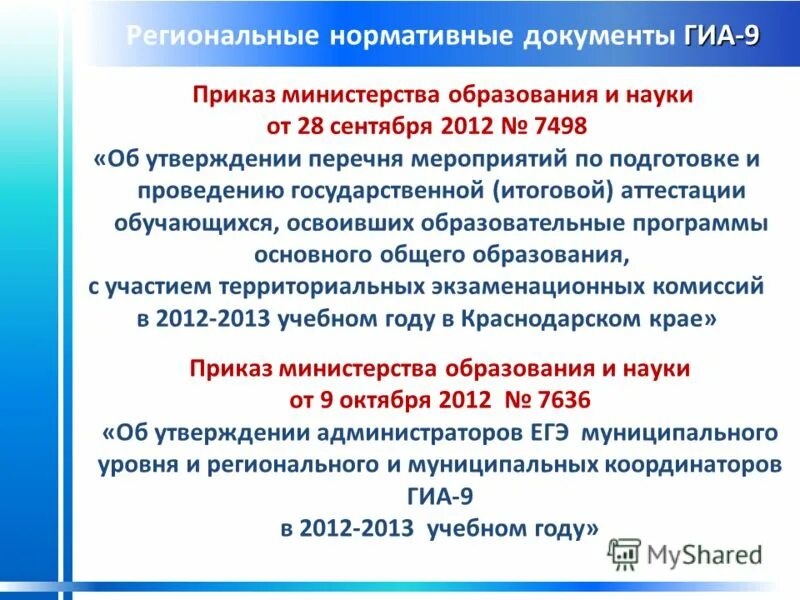 Региональные нормативные документы ГИА-9

Приказ министерства образования и науки от 28 сентября 2012 № 7498
«Об утверждении перечня мероприятий по подготовке и проведению государственной (итоговой) аттестации обучающихся, освоивших образовательные программы основного общего образования,
с участием территориальных экзаменационных комиссий в 2012-2013 учебном году в Краснодарском крае»

Приказ министерства образования и науки от 9 октября 2012 № 7636
«Об утверждении администраторов ЕГЭ муниципального уровня и регионального и муниципальных координаторов ГИА-9
в 2012-2013 учебном году»

MyShared